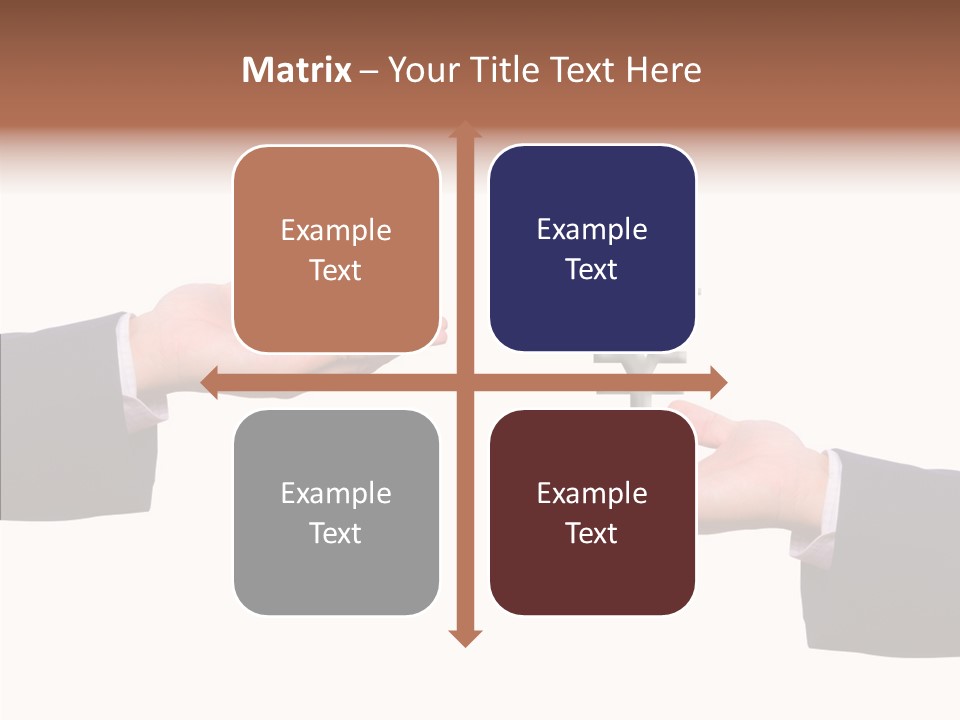 Matrix – Your Title Text Here

Example Text

Example Text

Example Text

Example Text